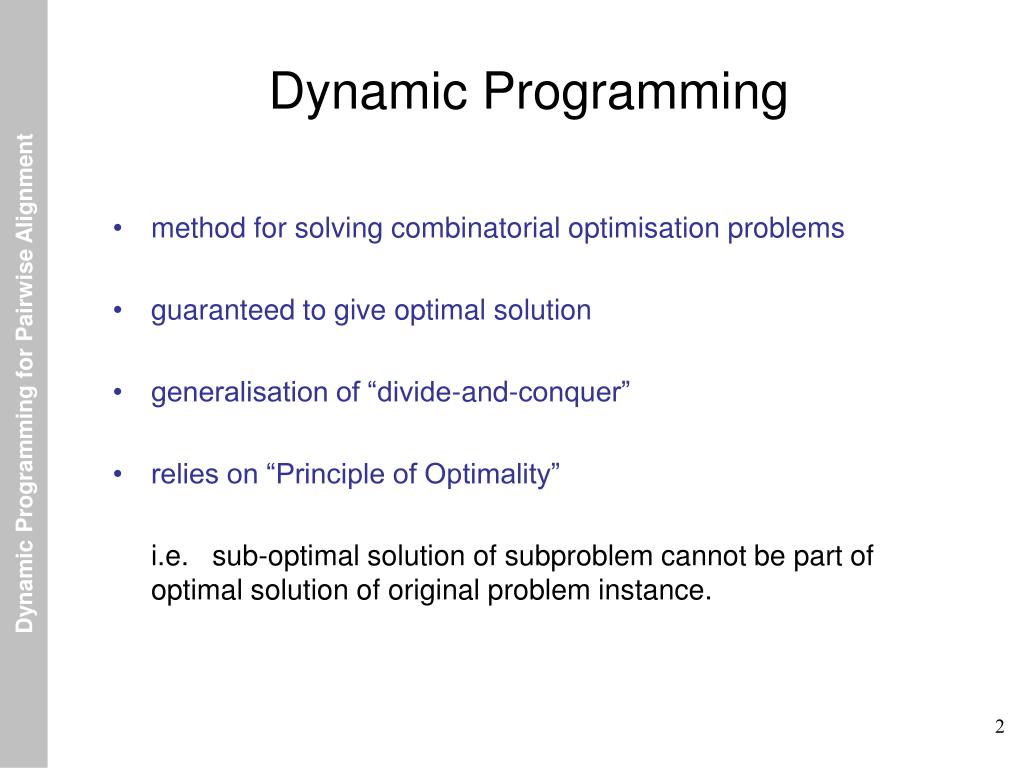 Dynamic Programming for Pairwise Alignment

Dynamic Programming

• method for solving combinatorial optimisation problems

• guaranteed to give optimal solution

• generalisation of “divide-and-conquer”

• relies on “Principle of Optimality”

i.e. sub-optimal solution of subproblem cannot be part of optimal solution of original problem instance.

2